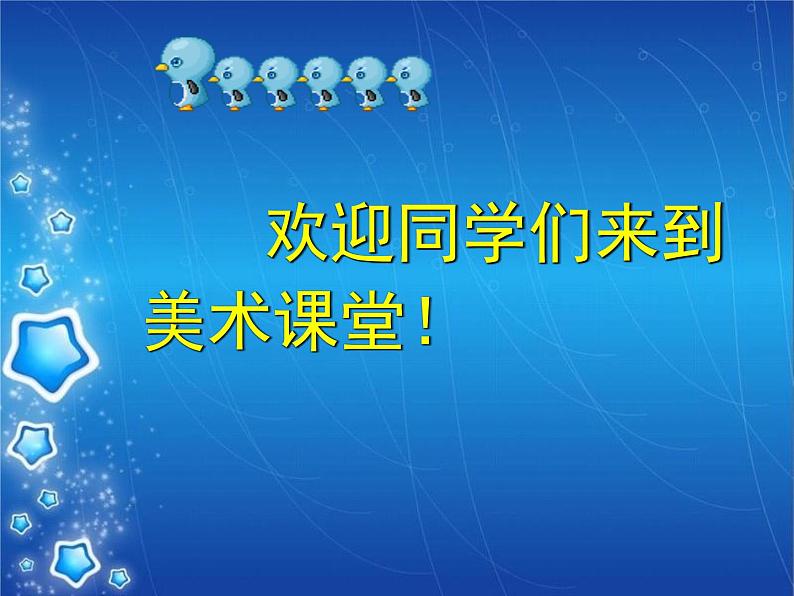 欢迎同学们来到美术课堂！